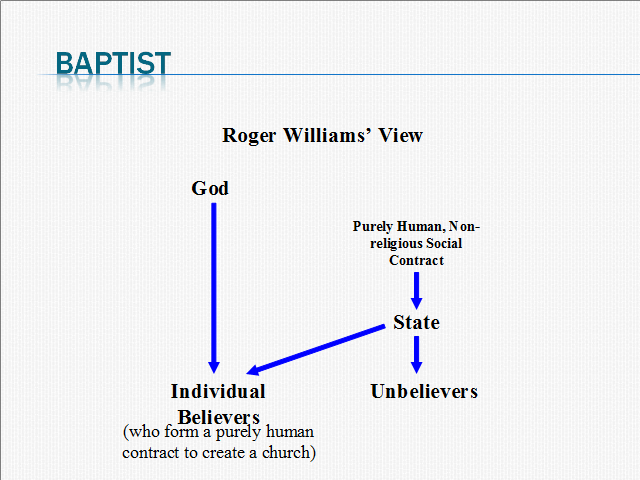 BAPTIST

Roger Williams' View

God

Purely Human, Non-religious Social Contract

State

Individual Believers
(who form a purely human contract to create a church)

Unbelievers